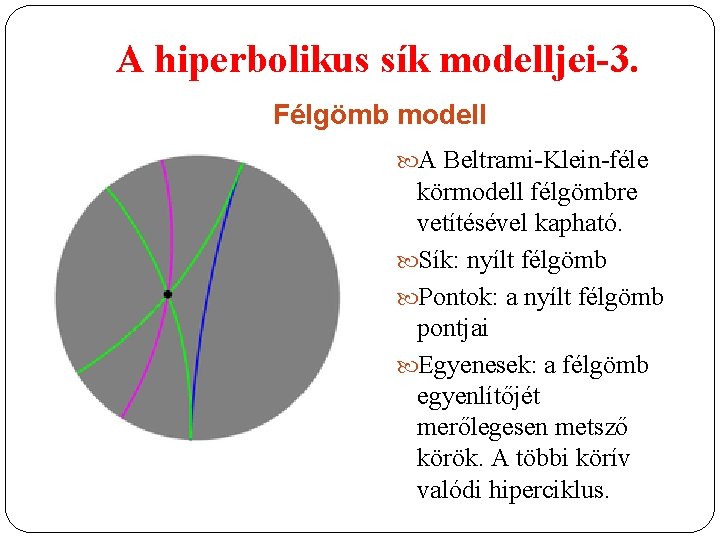 A hiperbolikus sík modelljei-3.

Félgömb modell

A Beltrami-Klein-féle körmodell félgömbre vetítésével kapható.

Sík: nyílt félgömb

Pontok: a nyílt félgömb pontjai

Egyenesek: a félgömb egyenlítőjét merőlegesen metsző körök. A többi körív valódi hiperciklus.